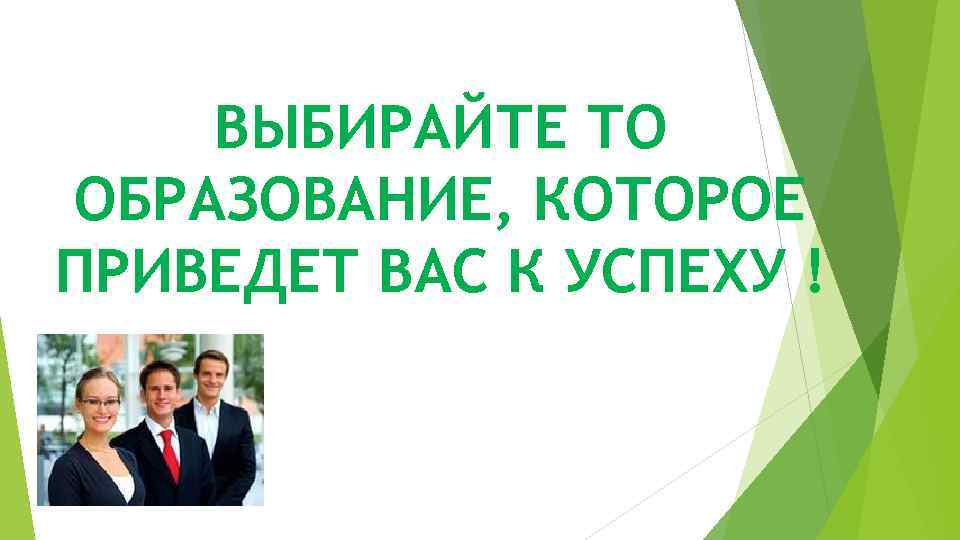 ВЫБИРАЙТЕ ТО ОБРАЗОВАНИЕ, КОТОРОЕ ПРИВЕДЕТ ВАС К УСПЕХУ !